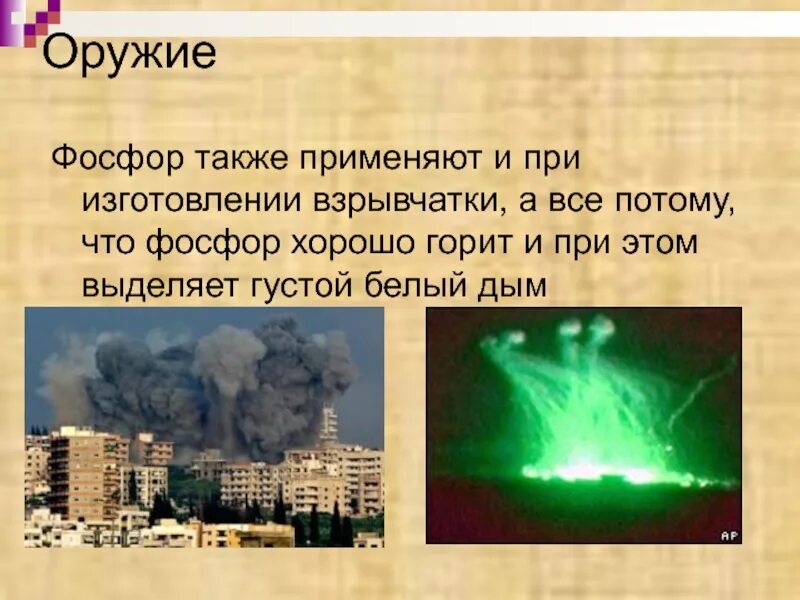 Оружие

Фосфор также применяют и при изготовлении взрывчатки, а все потому, что фосфор хорошо горит и при этом выделяет густой белый дым

AP